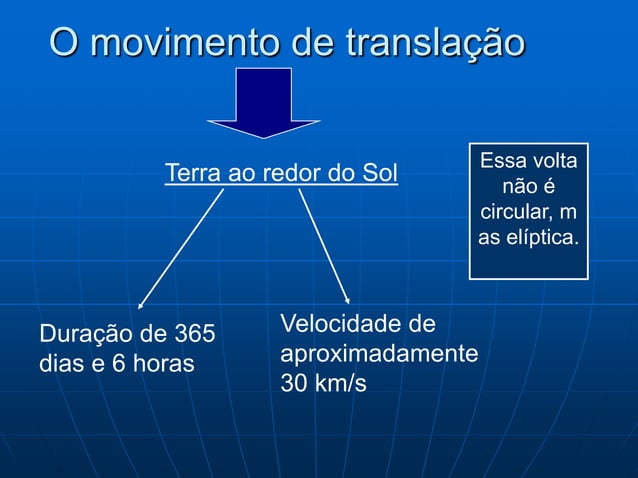 O movimento de translação

Terra ao redor do Sol

Essa volta não é circular, m as elíptica.

Duração de 365 dias e 6 horas

Velocidade de aproximadamente 30 km/s